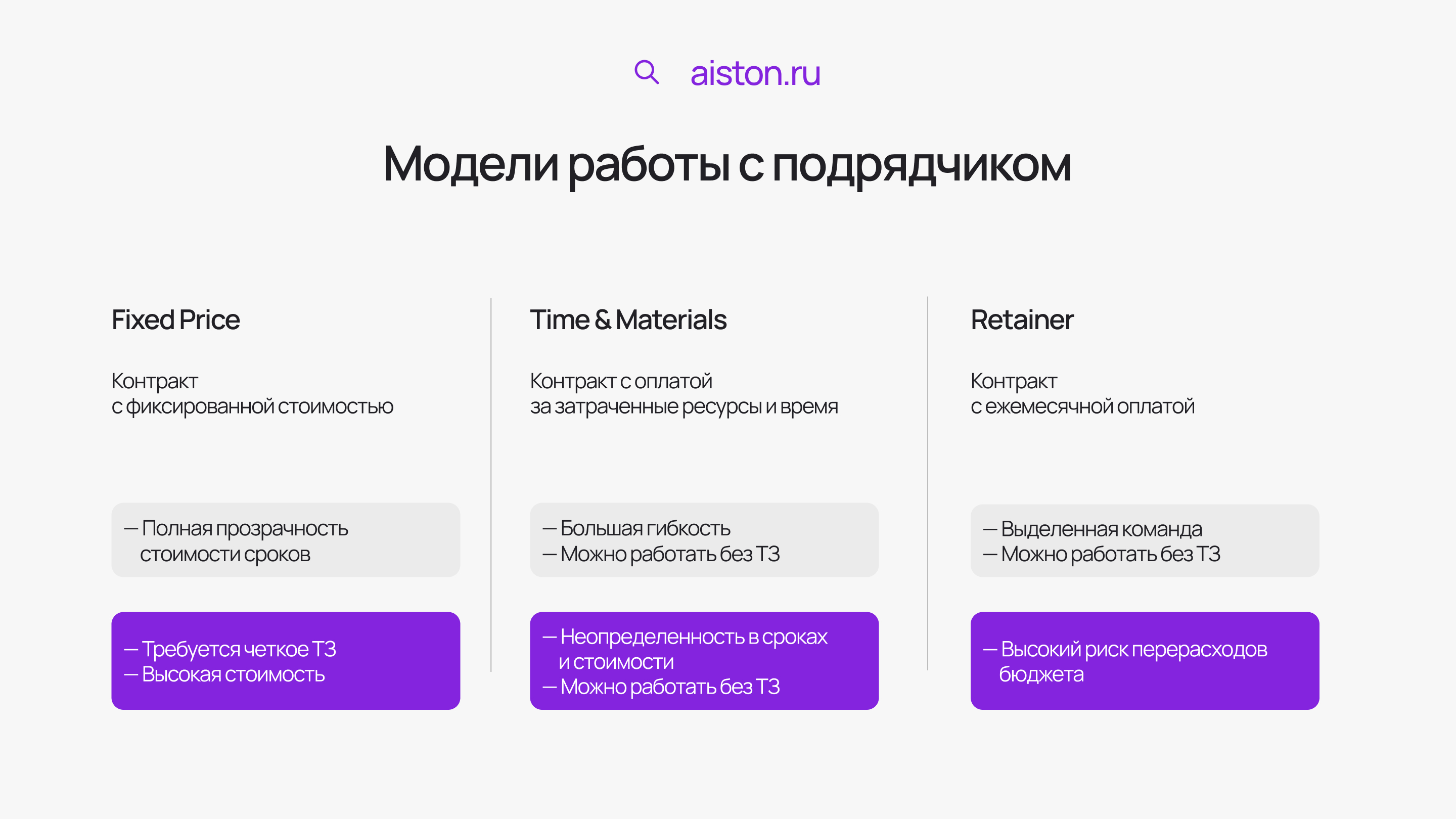 aiston.ru

Модели работы с подрядчиком

Fixed Price

Контракт с фиксированной стоимостью

— Полная прозрачность стоимости сроков

— Требуется четкое ТЗ
— Высокая стоимость

Time & Materials

Контракт с оплатой за затраченные ресурсы и время

— Большая гибкость
— Можно работать без ТЗ

— Неопределенность в сроках и стоимости
— Можно работать без ТЗ

Retainer

Контракт с ежемесячной оплатой

— Выделенная команда
— Можно работать без ТЗ

— Высокий риск перерасходов бюджета